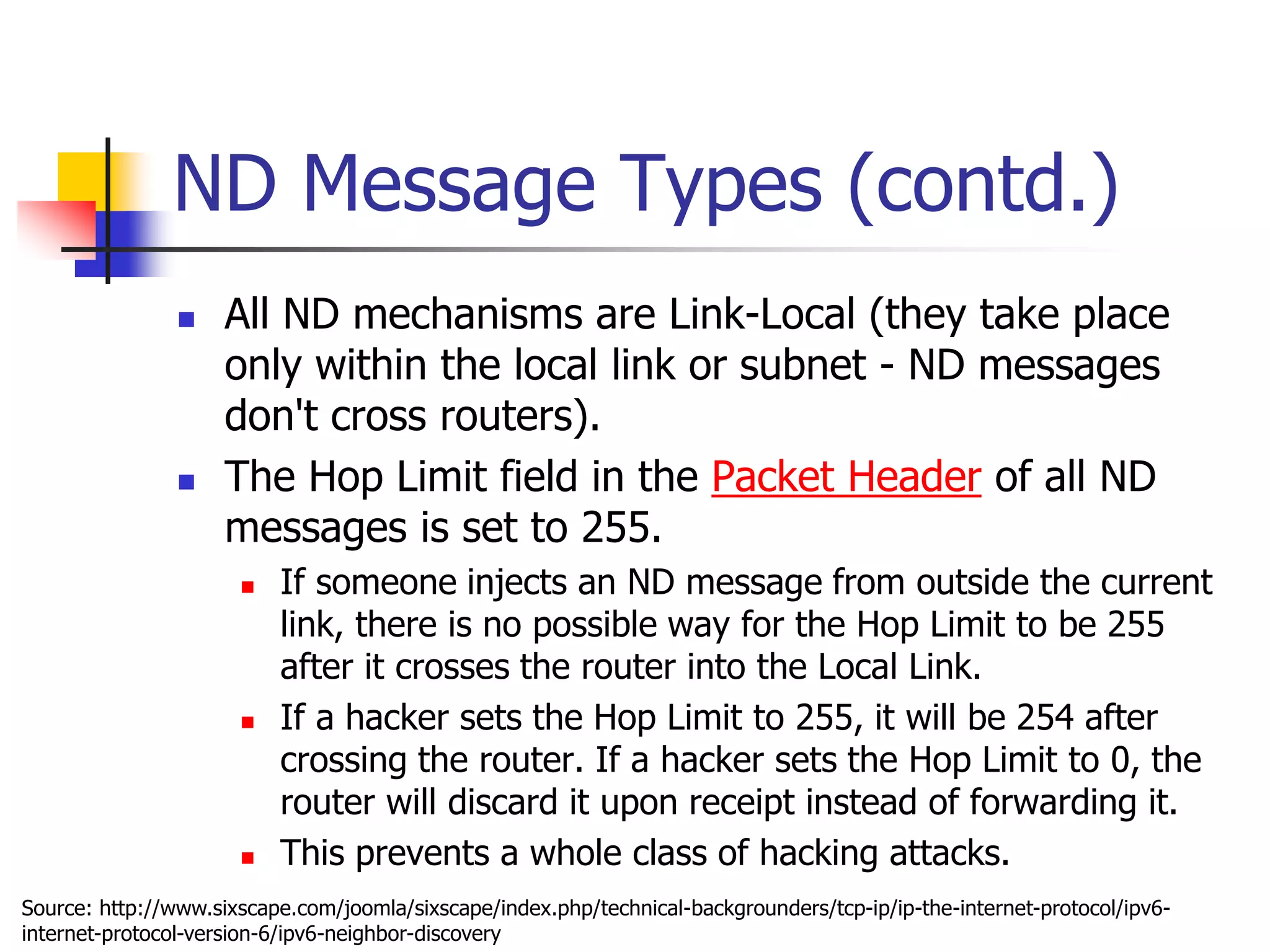 ND Message Types (contd.)

- All ND mechanisms are Link-Local (they take place only within the local link or subnet - ND messages don't cross routers).
- The Hop Limit field in the Packet Header of all ND messages is set to 255.
  - If someone injects an ND message from outside the current link, there is no possible way for the Hop Limit to be 255 after it crosses the router into the Local Link.
  - If a hacker sets the Hop Limit to 255, it will be 254 after crossing the router. If a hacker sets the Hop Limit to 0, the router will discard it upon receipt instead of forwarding it.
  - This prevents a whole class of hacking attacks.

Source: http://www.sixscape.com/joomla/sixscape/index.php/technical-backgrounders/tcp-ip/ip-the-internet-protocol/ipv6-internet-protocol-version-6/ipv6-neighbor-discovery